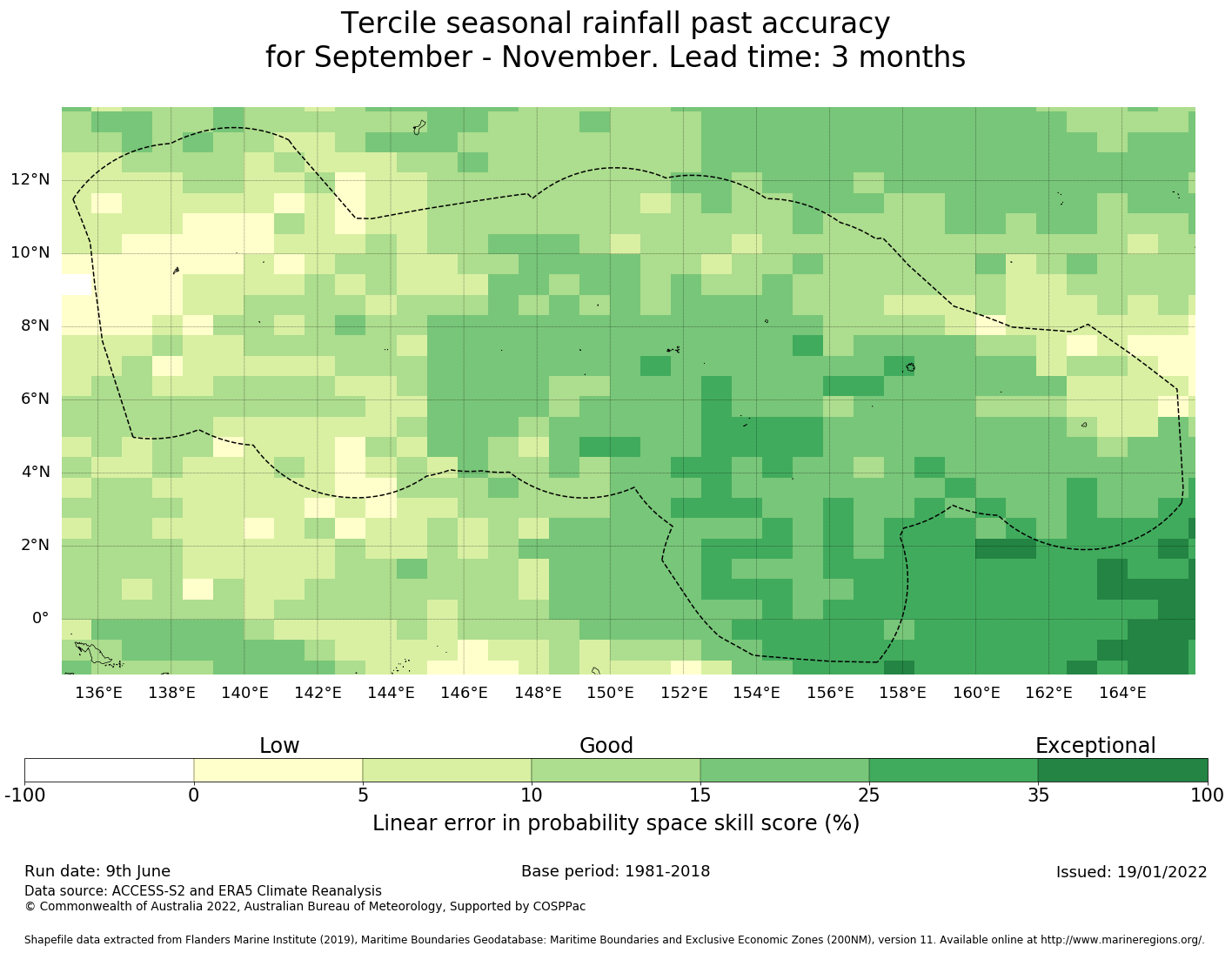 Tercile seasonal rainfall past accuracy
for September - November. Lead time: 3 months

12°N
10°N
8°N
6°N
4°N
2°N
0°

136°E 138°E 140°E 142°E 144°E 146°E 148°E 150°E 152°E 154°E 156°E 158°E 160°E 162°E 164°E

Low Good Exceptional

-100 0 5 10 15 25 35 100

Linear error in probability space skill score (%)

Run date: 9th June
Base period: 1981-2018
Issued: 19/01/2022
Data source: ACCESS-S2 and ERA5 Climate Reanalysis
© Commonwealth of Australia 2022, Australian Bureau of Meteorology, Supported by COSPPac

Shapefile data extracted from Flanders Marine Institute (2019), Maritime Boundaries Geodatabase: Maritime Boundaries and Exclusive Economic Zones (200NM), version 11. Available online at http://www.marineregions.org/.